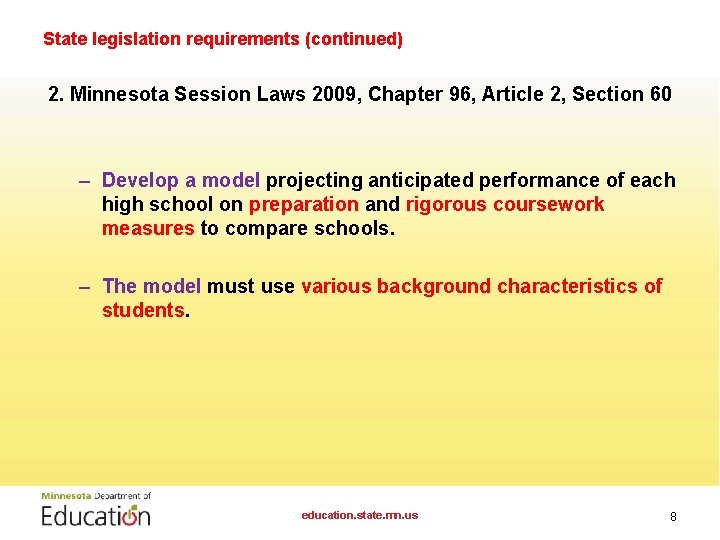 State legislation requirements (continued)

2. Minnesota Session Laws 2009, Chapter 96, Article 2, Section 60

– Develop a model projecting anticipated performance of each high school on preparation and rigorous coursework measures to compare schools.

– The model must use various background characteristics of students.

Minnesota Department of Education

education.state.mn.us

8